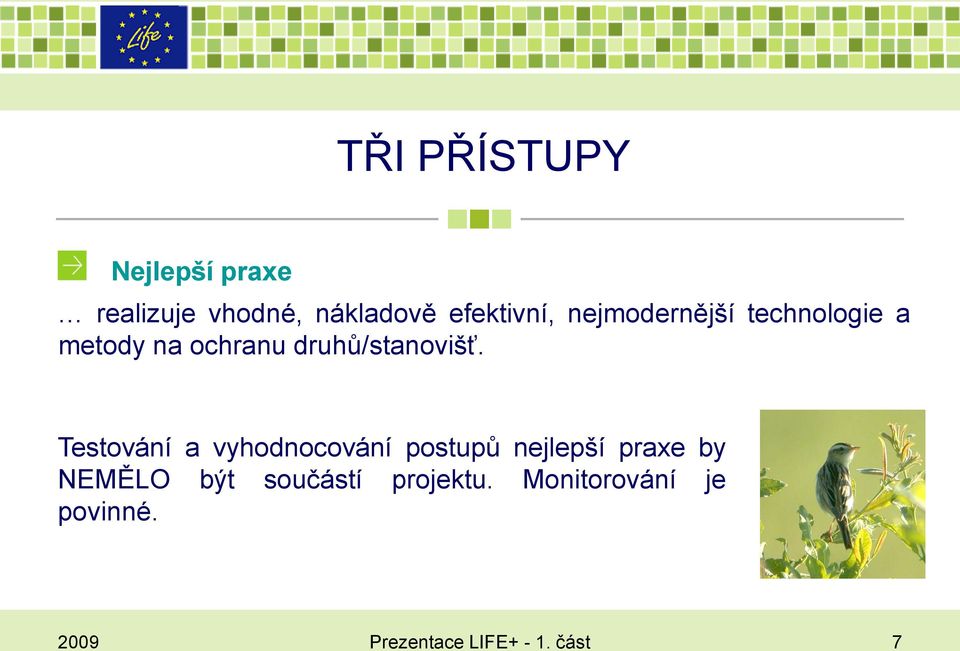 Life

TŘI PŘÍSTUPY

Nejlepší praxe

… realizuje vhodné, nákladově efektivní, nejmodernější technologie a metody na ochranu druhů/stanovišť.

Testování a vyhodnocování postupů nejlepší praxe by NEMĚLO být součástí projektu. Monitorování je povinné.

2009 Prezentace LIFE+ - 1. část 7